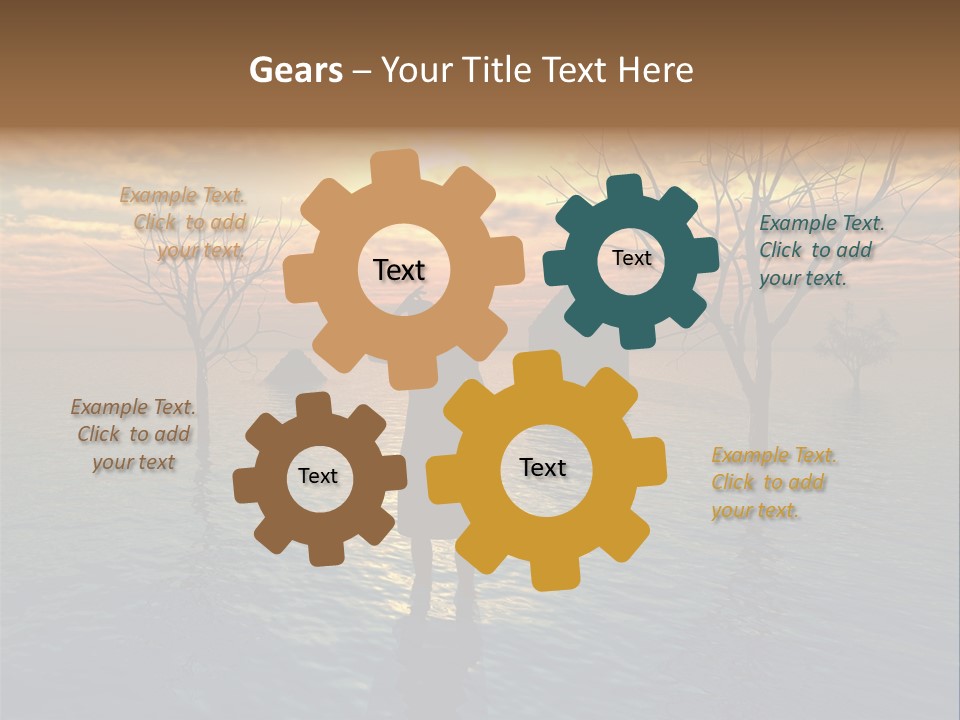 Gears – Your Title Text Here

Example Text. Click to add your text.

Text

Text

Example Text. Click to add your text.

Example Text. Click to add your text

Text

Text

Example Text. Click to add your text.